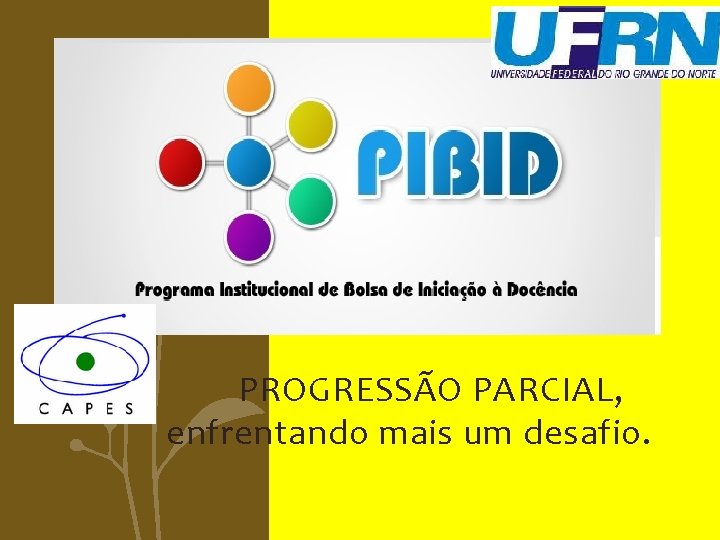 UFRN
UNIVERSIDADE FEDERAL DO RIO GRANDE DO NORTE

PIBID

Programa Institucional de Bolsa de Iniciação à Docência

CAPES

PROGRESSÃO PARCIAL, enfrentando mais um desafio.